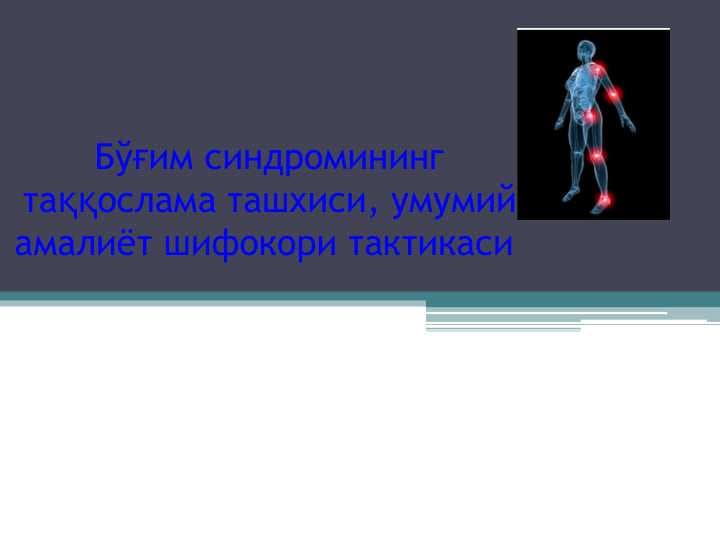 Бўғим синдромининг таққослама ташхиси, умумий амалиёт шифокори тактикаси